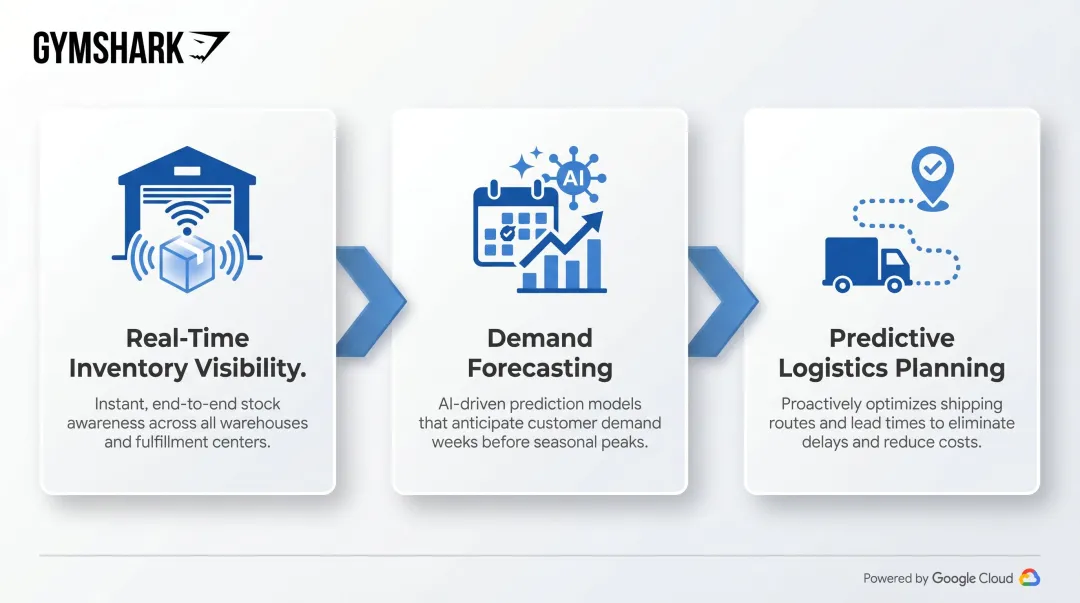 GYMSHARK

Real-Time Inventory Visibility.

Instant, end-to-end stock awareness across all warehouses and fulfillment centers.

AI

Demand Forecasting

AI-driven prediction models that anticipate customer demand weeks before seasonal peaks.

Predictive Logistics Planning

Proactively optimizes shipping routes and lead times to eliminate delays and reduce costs.

Powered by Google Cloud